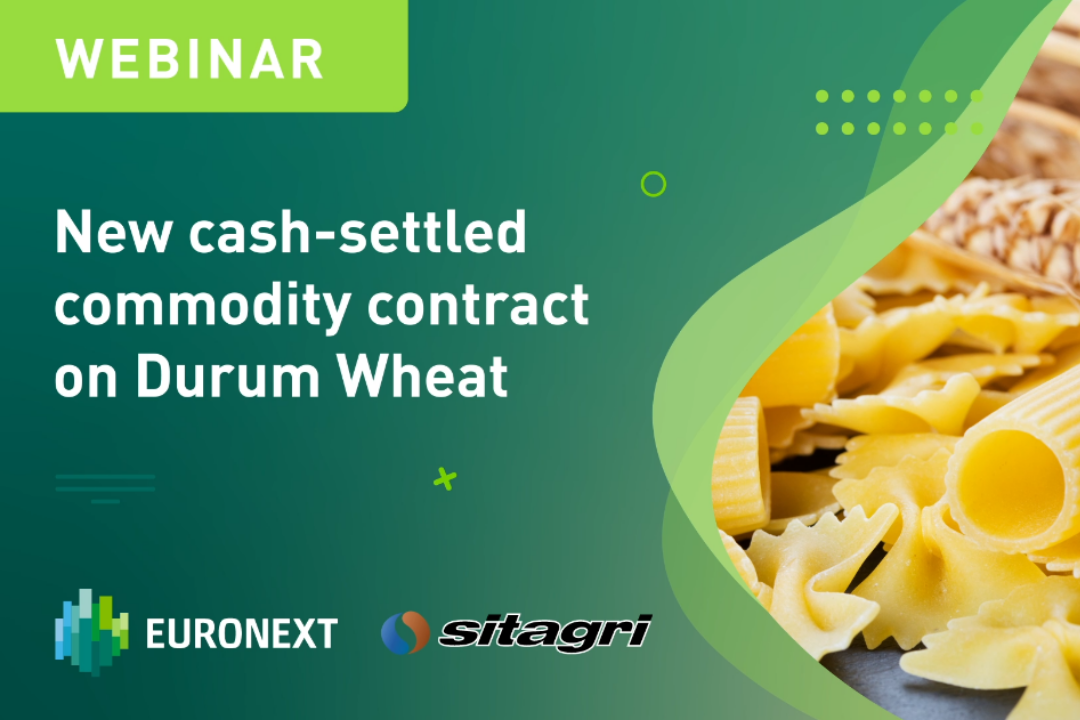 WEBINAR

New cash-settled commodity contract on Durum Wheat

EURONEXT

sitagri